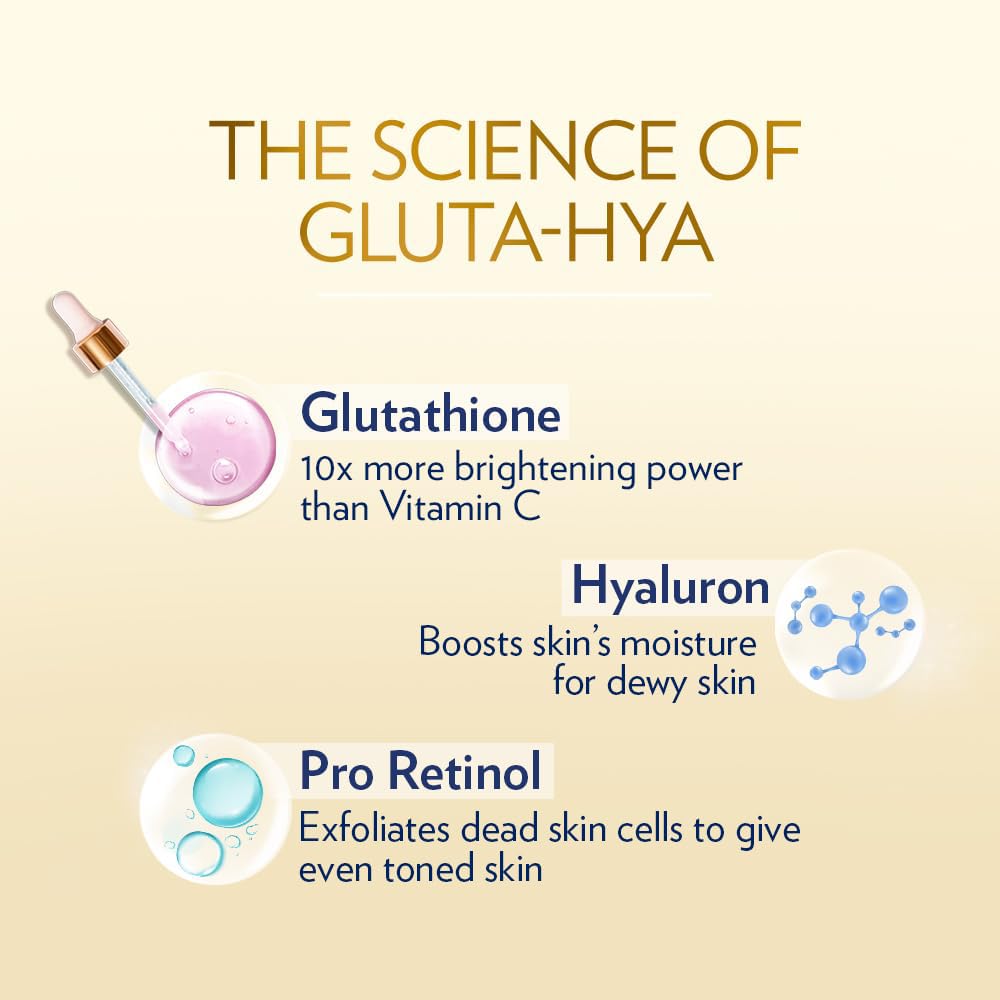 THE SCIENCE OF GLUTA-HYA

Glutathione
10x more brightening power than Vitamin C

Hyaluron
Boosts skin's moisture for dewy skin

Pro Retinol
Exfoliates dead skin cells to give even toned skin